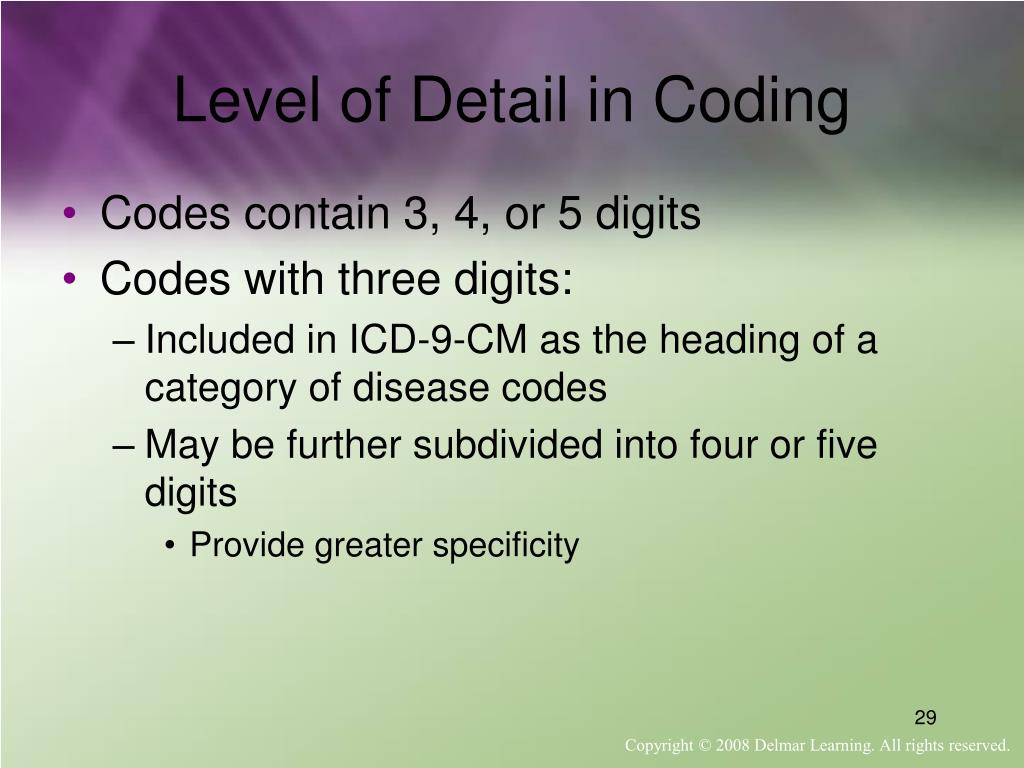 Level of Detail in Coding

• Codes contain 3, 4, or 5 digits
• Codes with three digits:
– Included in ICD-9-CM as the heading of a category of disease codes
– May be further subdivided into four or five digits
• Provide greater specificity

29

Copyright © 2008 Delmar Learning. All rights reserved.